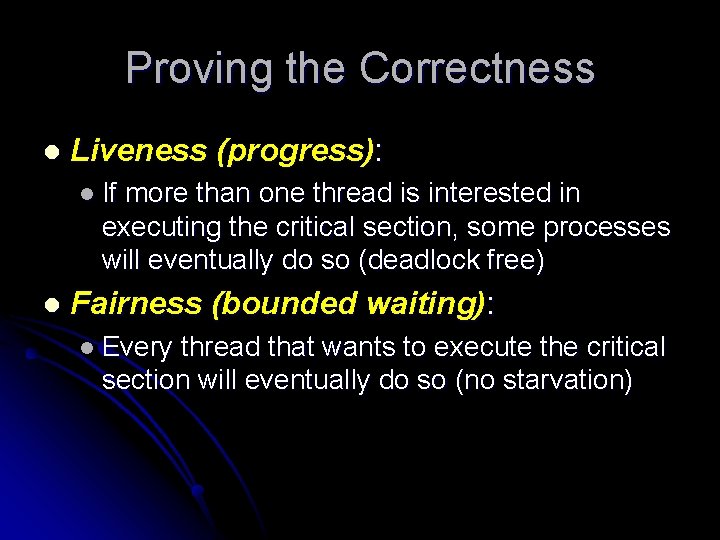 Proving the Correctness

Liveness (progress):

If more than one thread is interested in executing the critical section, some processes will eventually do so (deadlock free)

Fairness (bounded waiting):

Every thread that wants to execute the critical section will eventually do so (no starvation)